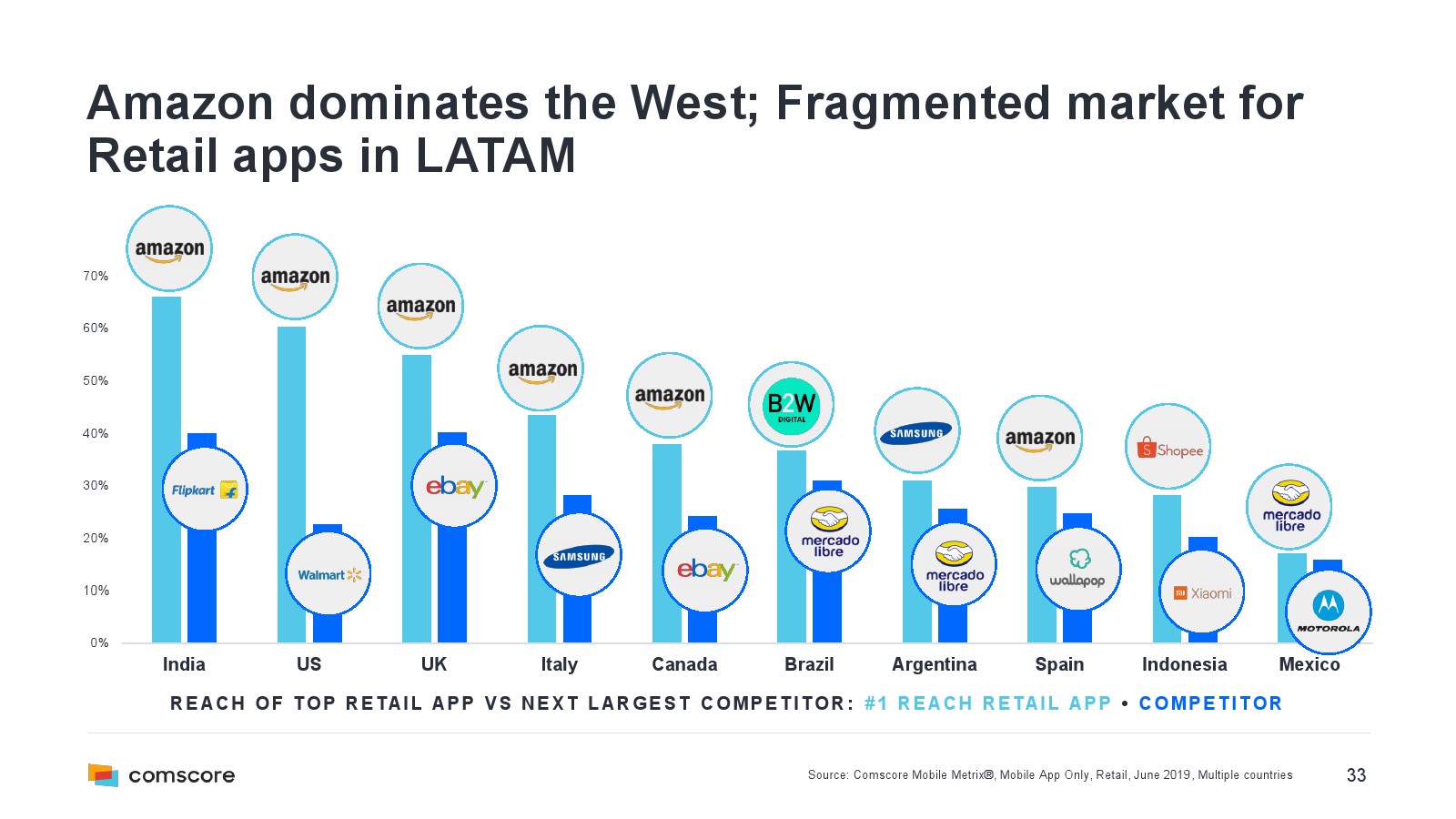 Amazon dominates the West; Fragmented market for Retail apps in LATAM

70%
60%
50%
40%
30%
20%
10%
0%

amazon
Flipkart
amazon
Walmart
amazon
ebay
amazon
SAMSUNG
amazon
ebay
B2W DIGITAL
mercado libre
SAMSUNG
mercado libre
amazon
wallapop
Shopee
Xiaomi
mercado libre
MOTOROLA

India
US
UK
Italy
Canada
Brazil
Argentina
Spain
Indonesia
Mexico

REACH OF TOP RETAIL APP VS NEXT LARGEST COMPETITOR: #1 REACH RETAIL APP • COMPETITOR

comscore

Source: Comscore Mobile Metrix®, Mobile App Only, Retail, June 2019, Multiple countries

33